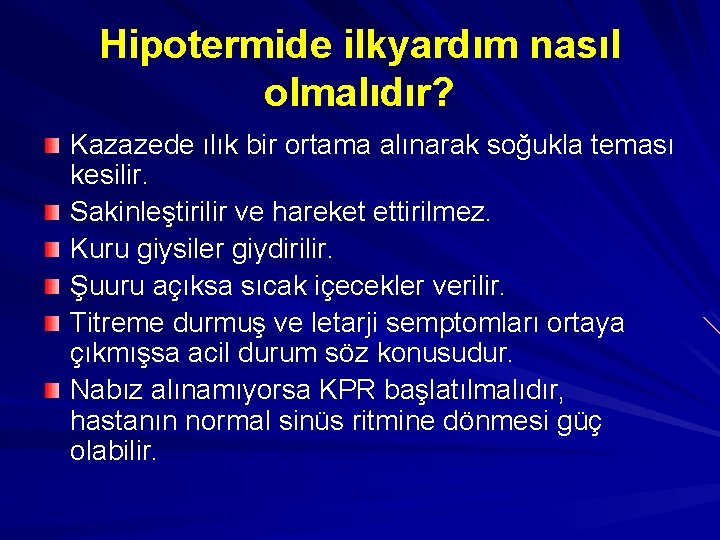 Hipotermide ilkyardım nasıl olmalıdır?

Kazazede ılık bir ortama alınarak soğukla teması kesilir.

Sakinleştirilir ve hareket ettirilmez.

Kuru giysiler giydirilir.

Şuuru açıksa sıcak içecekler verilir.

Titreme durmuş ve letarji semptomları ortaya çıkmışsa acil durum söz konusudur.

Nabız alınamıyorsa KPR başlatılmalıdır, hastanın normal sinüs ritmine dönmesi güç olabilir.